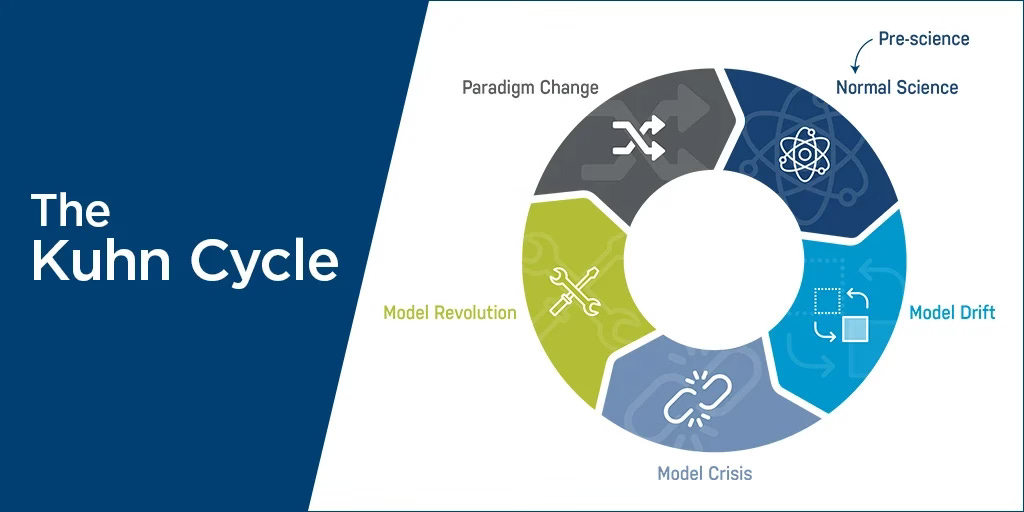 The Kuhn Cycle

Pre-science

Normal Science

Model Drift

Model Crisis

Model Revolution

Paradigm Change